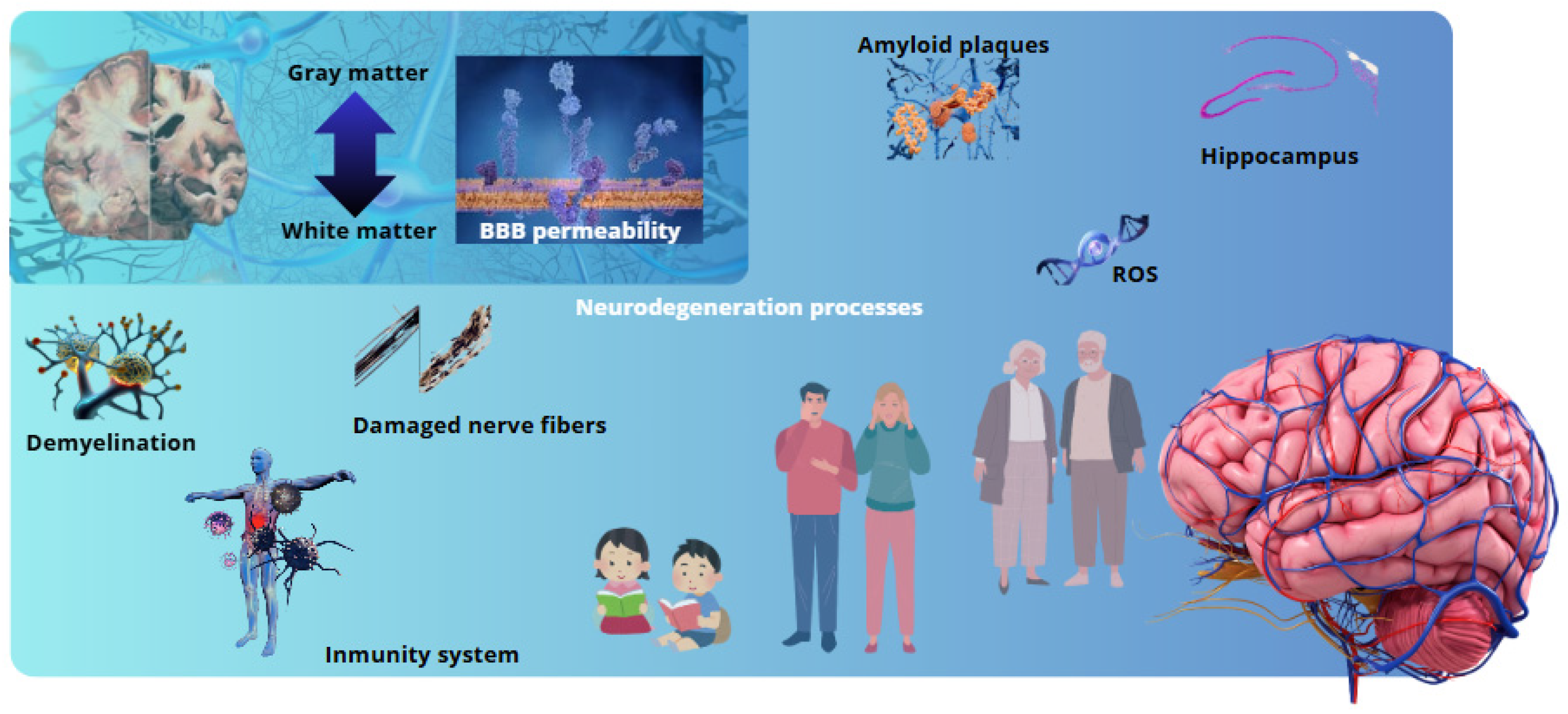 Gray matter

White matter

BBB permeability

Amyloid plaques

Hippocampus

ROS

Neurodegeneration processes

Demyelination

Damaged nerve fibers

Inmunity system